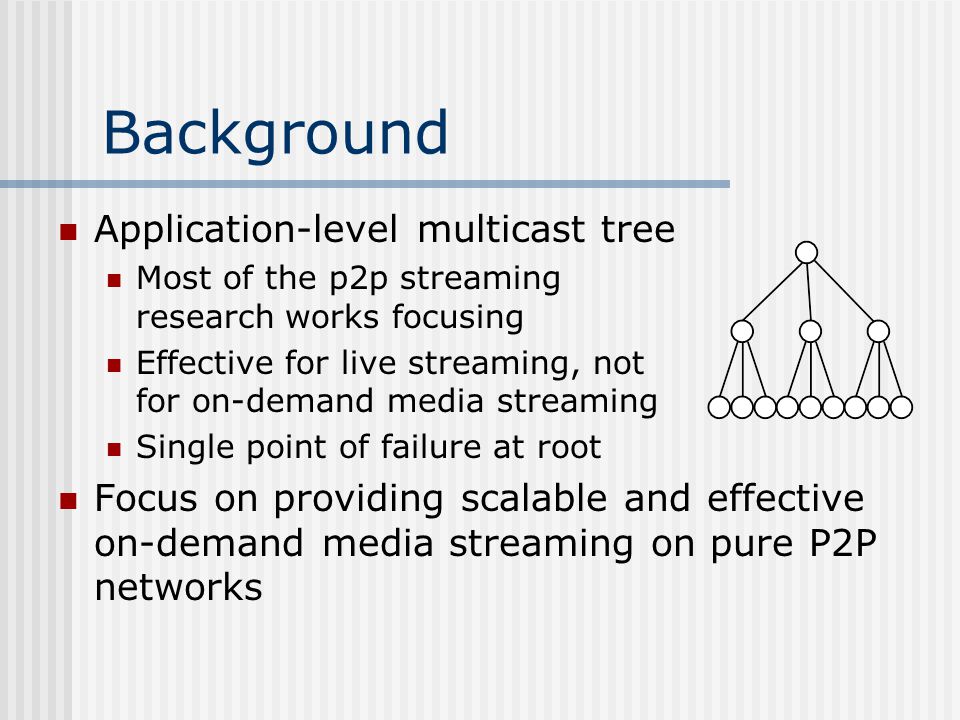 Background

Application-level multicast tree

Most of the p2p streaming research works focusing

Effective for live streaming, not for on-demand media streaming

Single point of failure at root

Focus on providing scalable and effective on-demand media streaming on pure P2P networks